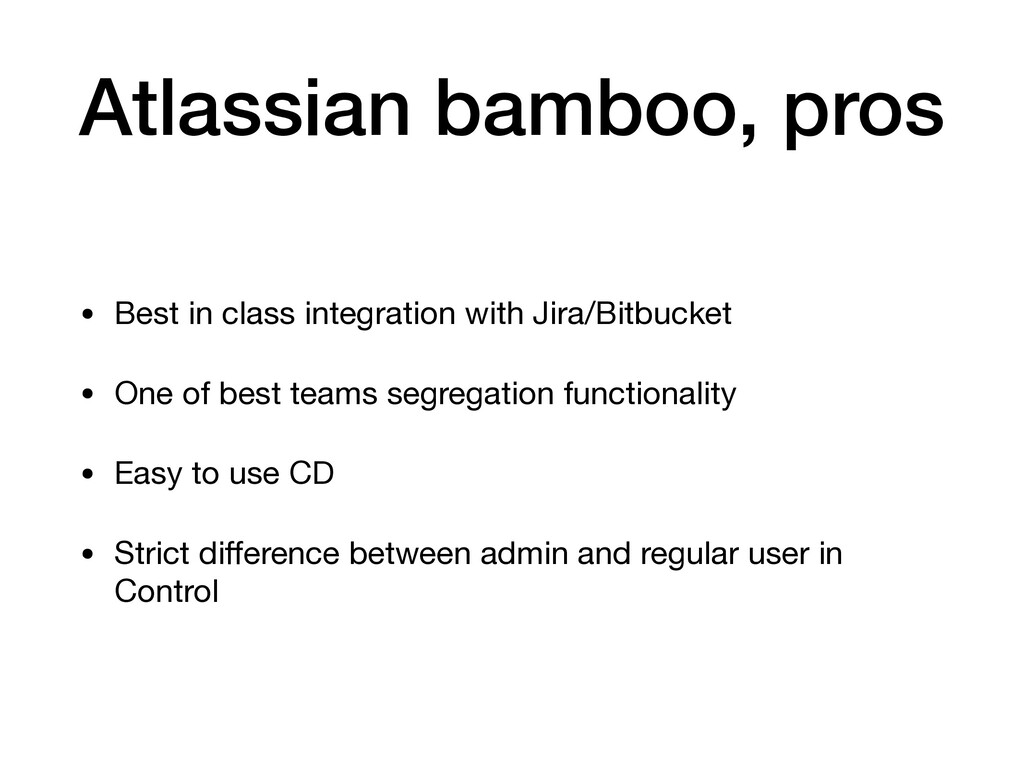 Atlassian bamboo, pros

• Best in class integration with Jira/Bitbucket

• One of best teams segregation functionality

• Easy to use CD

• Strict difference between admin and regular user in Control